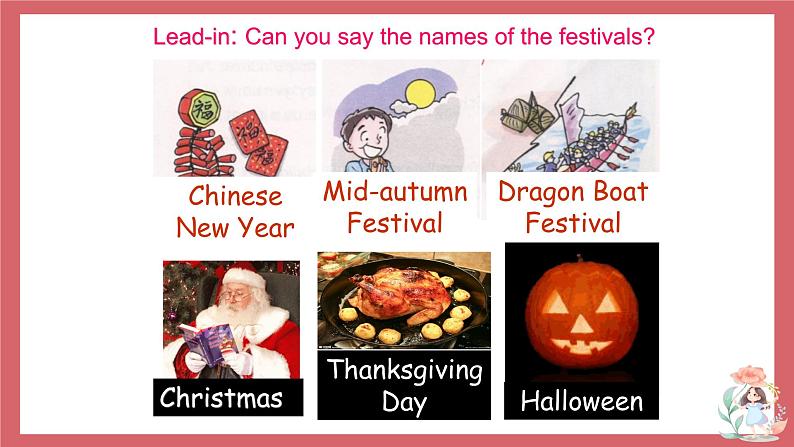 Lead-in: Can you say the names of the festivals?

福

福

福

Chinese New Year

Mid-autumn Festival

Dragon Boat Festival

Christmas

Thanksgiving Day

Halloween